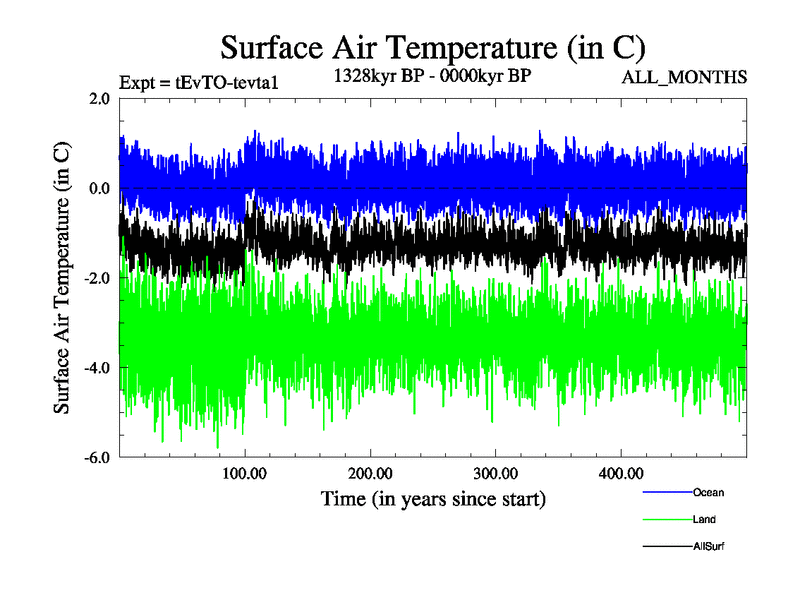 Surface Air Temperature (in C)

Expt = tEvTO-tevta1

1328kyr BP - 0000kyr BP

ALL_MONTHS

Surface Air Temperature (in C)

2.0

0.0

-2.0

-4.0

-6.0

100.00

200.00

300.00

400.00

Time (in years since start)

Ocean

Land

AllSurf